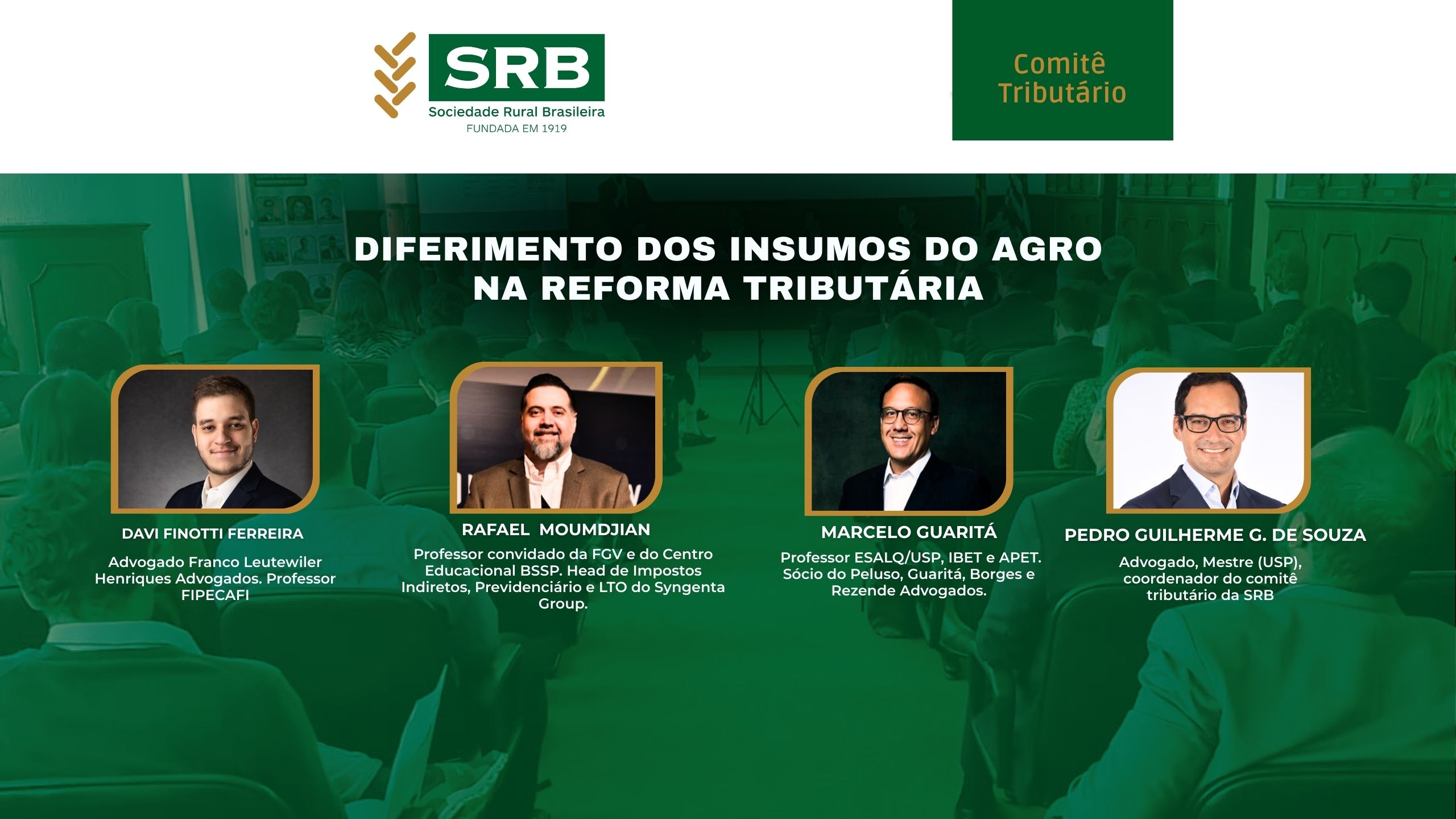 SRB
Sociedade Rural Brasileira
FUNDADA EM 1919

Comitê Tributário

DIFERIMENTO DOS INSUMOS DO AGRO NA REFORMA TRIBUTÁRIA

DAVI FINOTTI FERREIRA

Advogado Franco Leutewiler Henriques Advogados. Professor FIPECAFI

RAFAEL MOUMDJIAN

Professor convidado da FGV e do Centro Educacional BSSP. Head de Impostos Indiretos, Previdenciário e LTO do Syngenta Group.

MARCELO GUARITÁ

Professor ESALQ/USP, IBET e APET. Sócio do Peluso, Guaritá, Borges e Rezende Advogados.

PEDRO GUILHERME G. DE SOUZA

Advogado, Mestre (USP), coordenador do comitê tributário da SRB